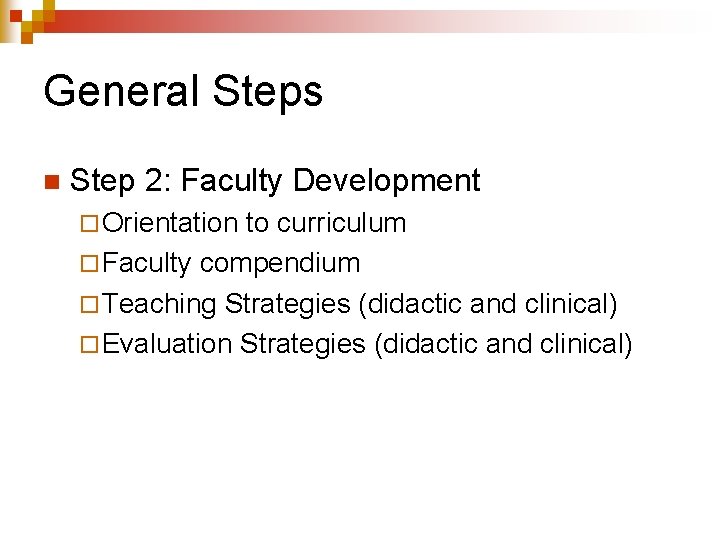 General Steps

Step 2: Faculty Development

Orientation to curriculum

Faculty compendium

Teaching Strategies (didactic and clinical)

Evaluation Strategies (didactic and clinical)